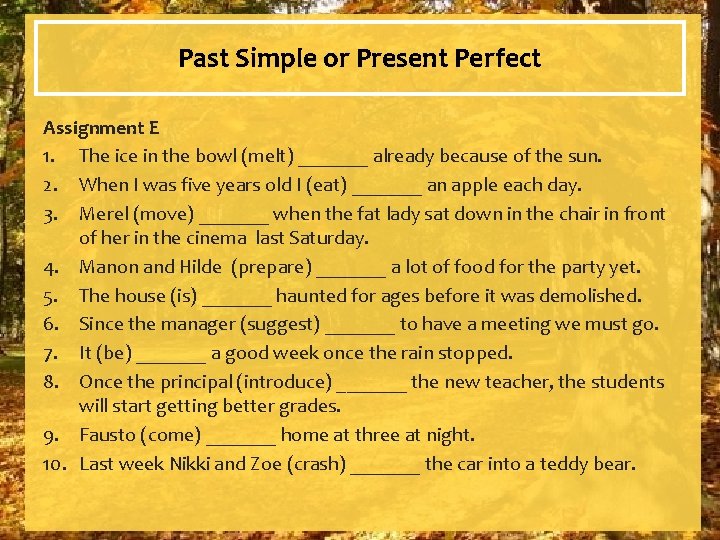 Past Simple or Present Perfect

Assignment E
1. The ice in the bowl (melt) _______ already because of the sun.
2. When I was five years old I (eat) _______ an apple each day.
3. Merel (move) _______ when the fat lady sat down in the chair in front of her in the cinema last Saturday.
4. Manon and Hilde (prepare) _______ a lot of food for the party yet.
5. The house (is) _______ haunted for ages before it was demolished.
6. Since the manager (suggest) _______ to have a meeting we must go.
7. It (be) _______ a good week once the rain stopped.
8. Once the principal (introduce) _______ the new teacher, the students will start getting better grades.
9. Fausto (come) _______ home at three at night.
10. Last week Nikki and Zoe (crash) _______ the car into a teddy bear.